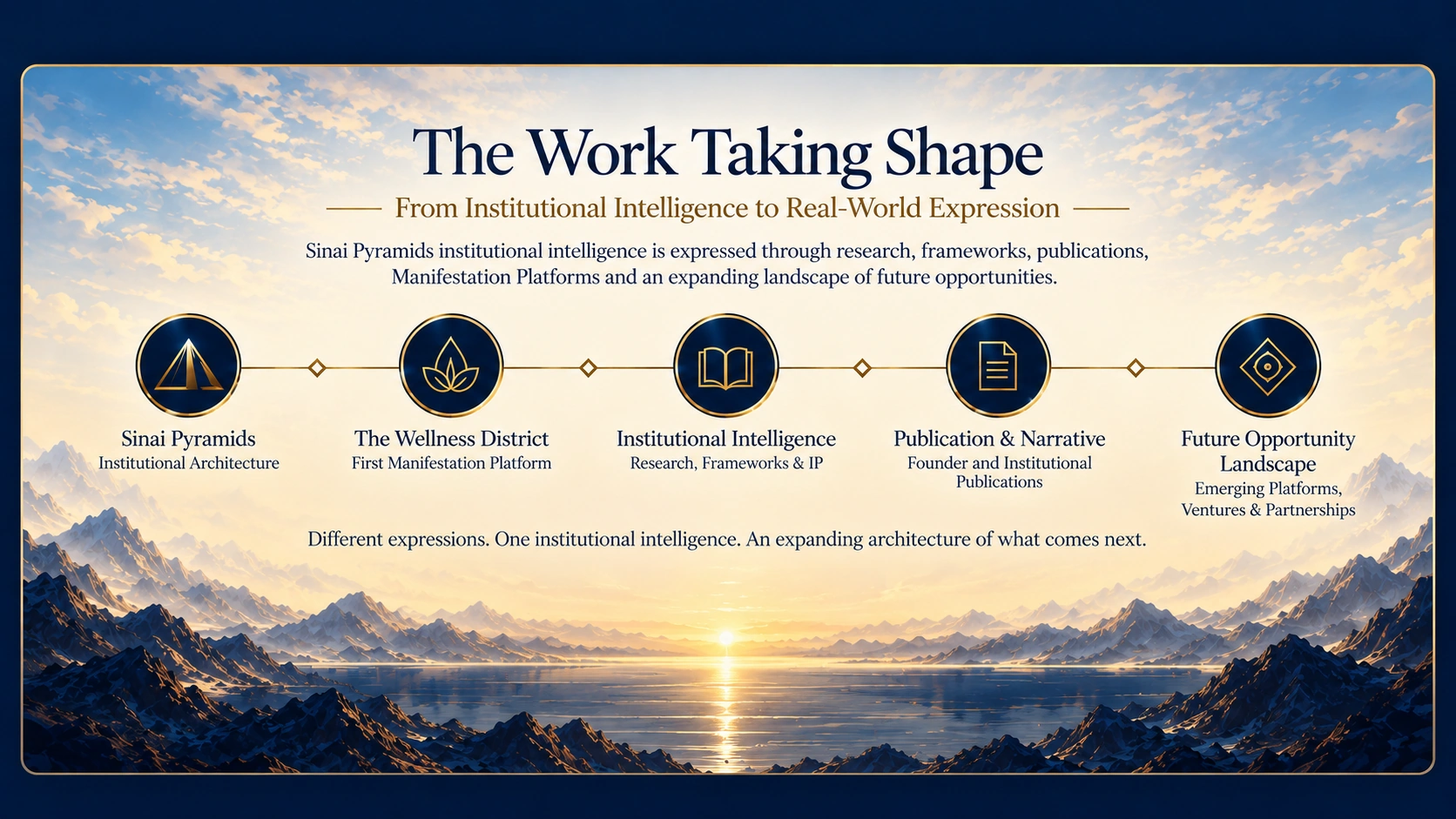 The Work Taking Shape

From Institutional Intelligence to Real-World Expression

Sinai Pyramids institutional intelligence is expressed through research, frameworks, publications, Manifestation Platforms and an expanding landscape of future opportunities.

Sinai Pyramids
Institutional Architecture

The Wellness District
First Manifestation Platform

Institutional Intelligence
Research, Frameworks & IP

Publication & Narrative
Founder and Institutional Publications

Future Opportunity Landscape
Emerging Platforms, Ventures & Partnerships

Different expressions. One institutional intelligence. An expanding architecture of what comes next.